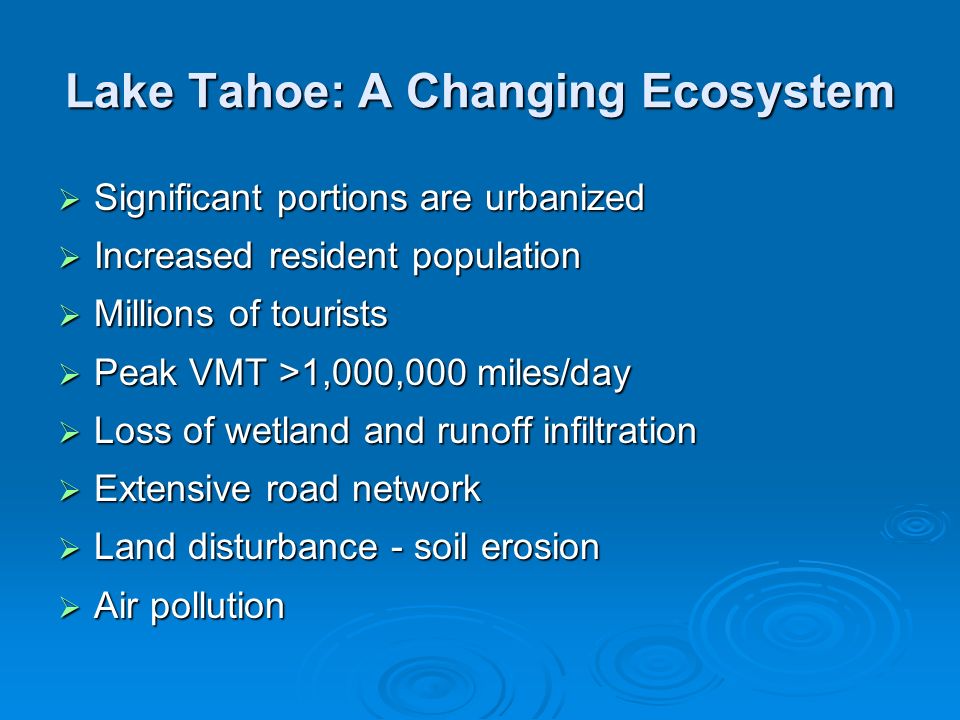 Lake Tahoe: A Changing Ecosystem

➢ Significant portions are urbanized
➢ Increased resident population
➢ Millions of tourists
➢ Peak VMT >1,000,000 miles/day
➢ Loss of wetland and runoff infiltration
➢ Extensive road network
➢ Land disturbance - soil erosion
➢ Air pollution